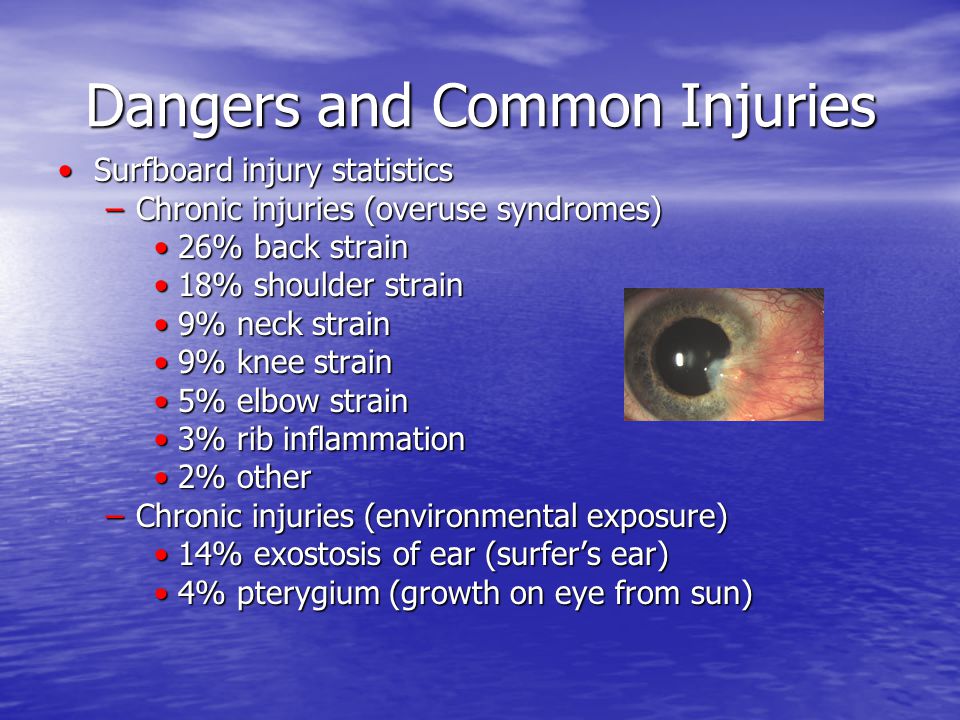 Dangers and Common Injuries

• Surfboard injury statistics
– Chronic injuries (overuse syndromes)
• 26% back strain
• 18% shoulder strain
• 9% neck strain
• 9% knee strain
• 5% elbow strain
• 3% rib inflammation
• 2% other
– Chronic injuries (environmental exposure)
• 14% exostosis of ear (surfer's ear)
• 4% pterygium (growth on eye from sun)